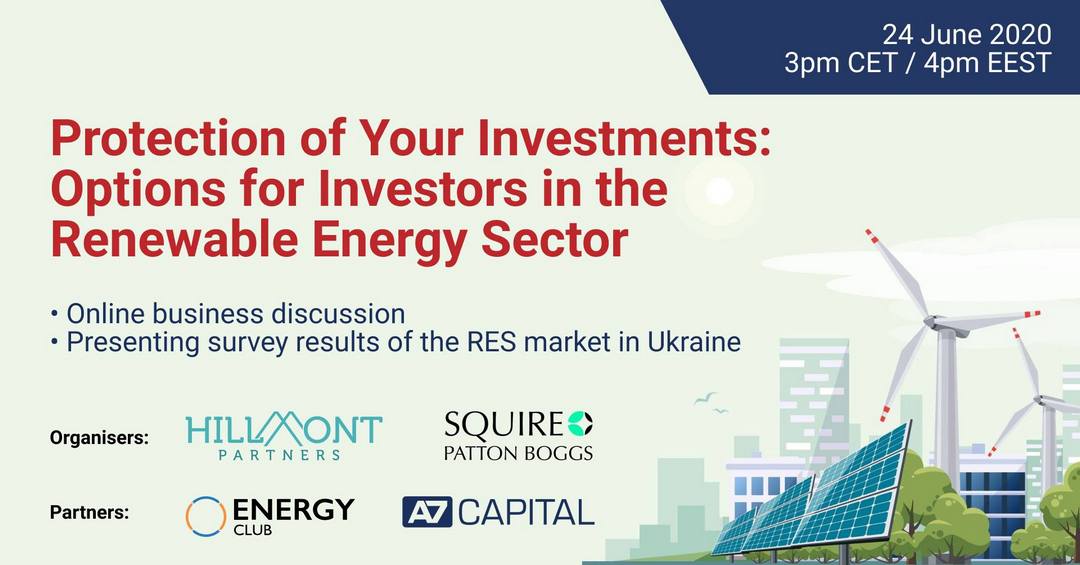 24 June 2020
3pm CET / 4pm EEST

Protection of Your Investments: Options for Investors in the Renewable Energy Sector

• Online business discussion
• Presenting survey results of the RES market in Ukraine

Organisers: HILLMONT PARTNERS SQUIRE PATTON BOGGS

Partners: ENERGY CLUB A7 CAPITAL